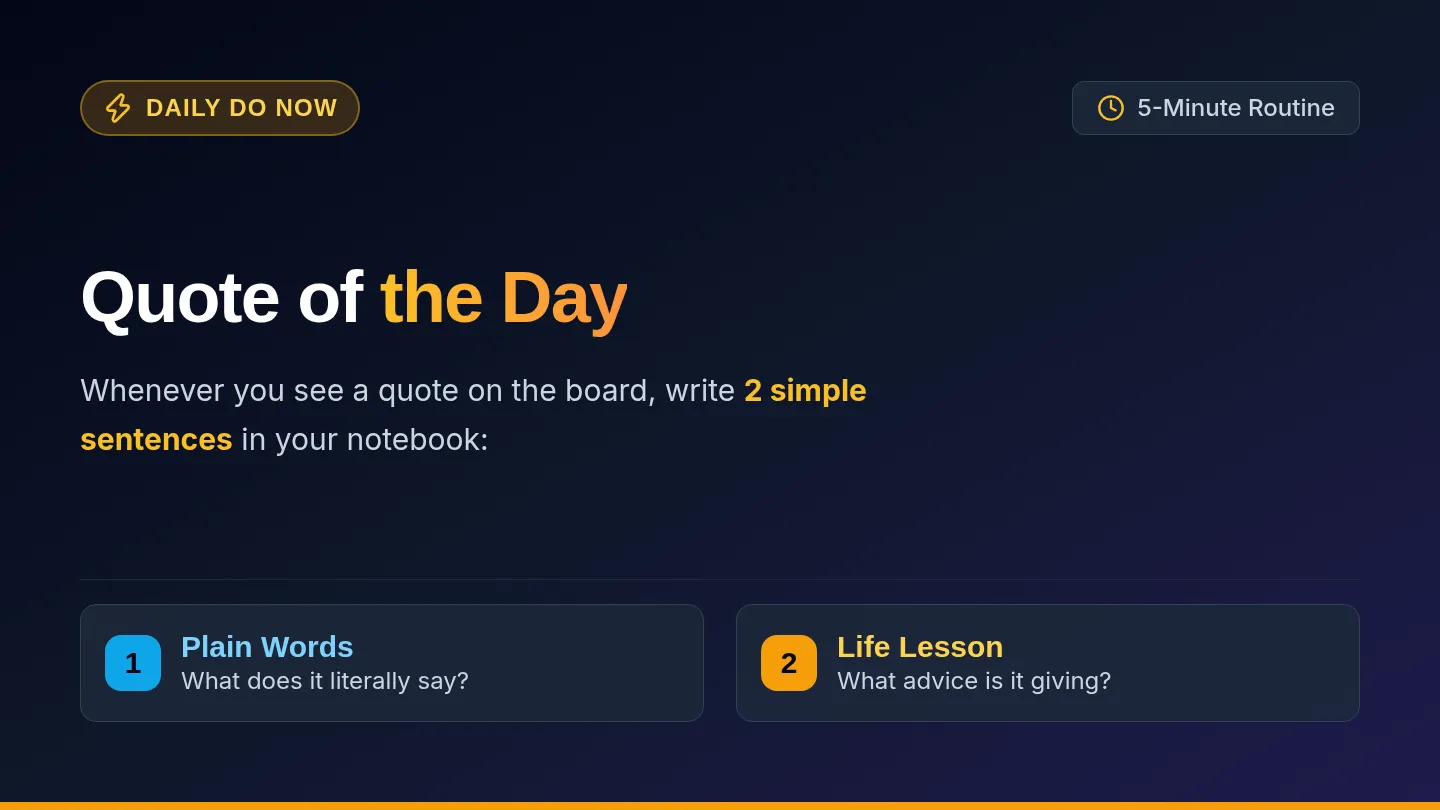 DAILY DO NOW

5-Minute Routine

Quote of the Day

Whenever you see a quote on the board, write 2 simple sentences in your notebook:

1
Plain Words
What does it literally say?

2
Life Lesson
What advice is it giving?